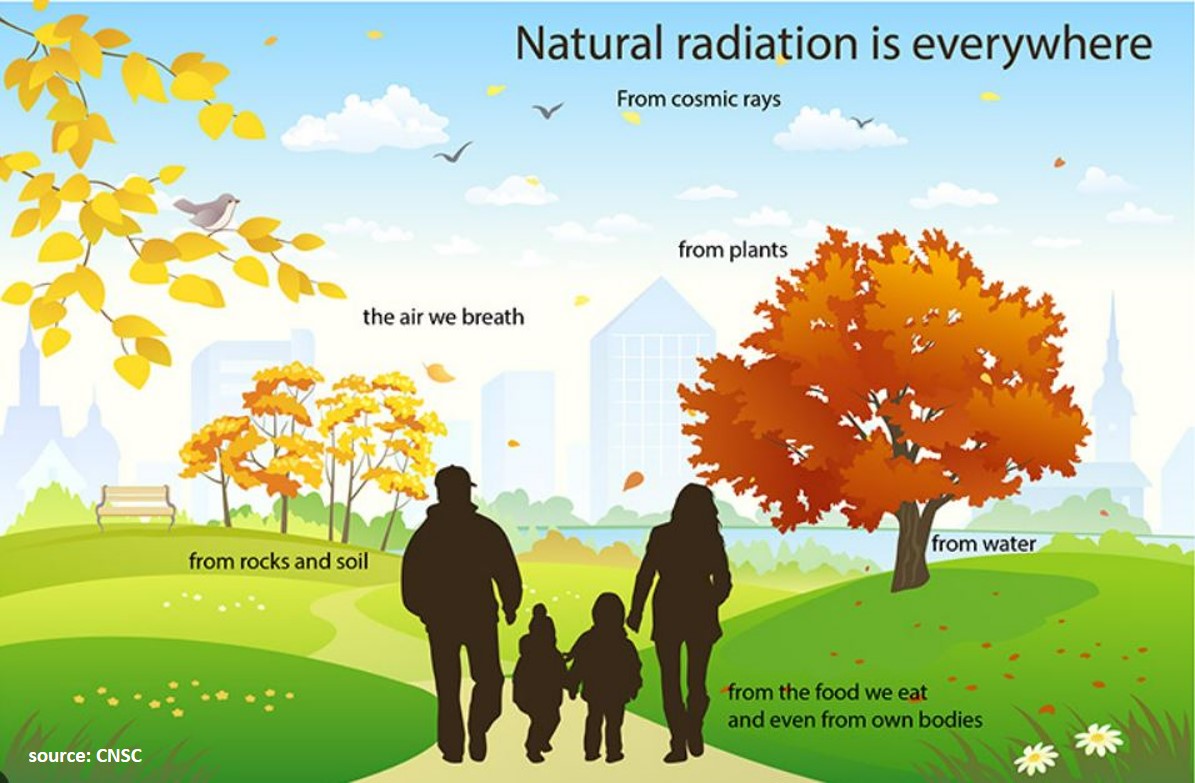 Natural radiation is everywhere

From cosmic rays

from plants

the air we breath

from rocks and soil

from water

from the food we eat
and even from own bodies

source: CNSC